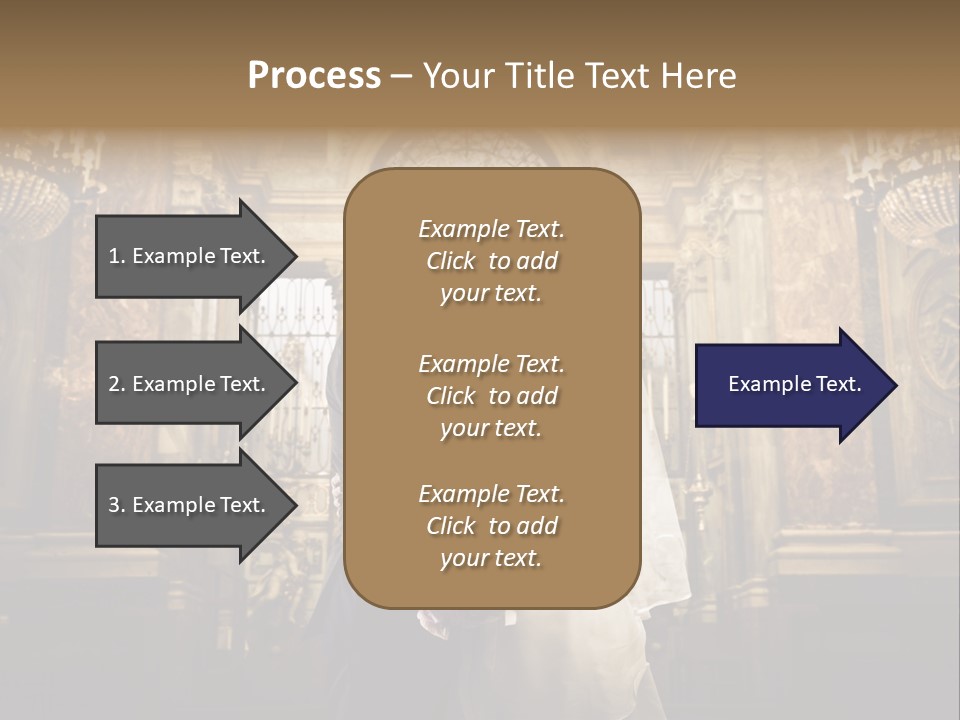 Process – Your Title Text Here

1. Example Text.

2. Example Text.

3. Example Text.

Example Text. Click to add your text.

Example Text. Click to add your text.

Example Text. Click to add your text.

Example Text.